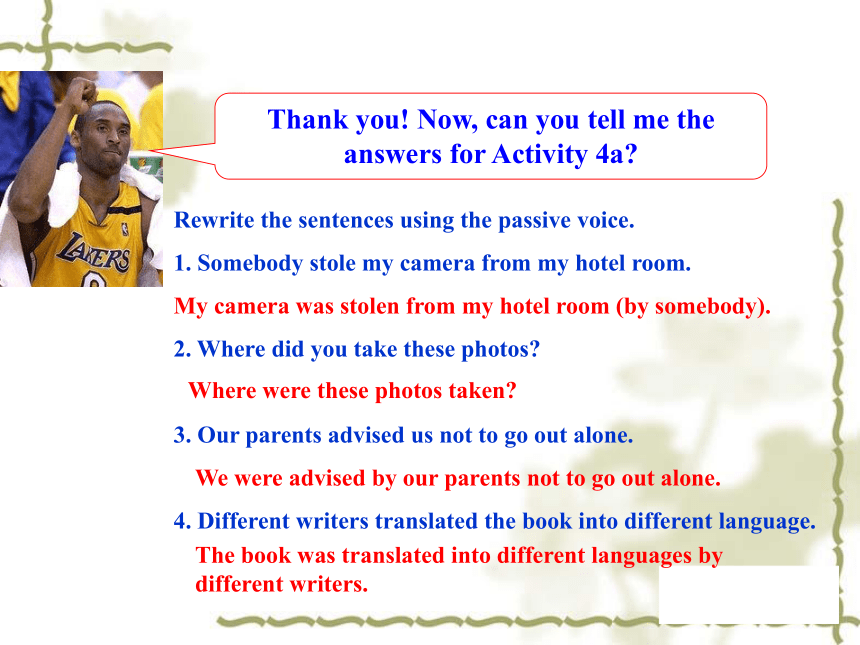 Thank you! Now, can you tell me the answers for Activity 4a?

LAKERS

Rewrite the sentences using the passive voice.

1. Somebody stole my camera from my hotel room.

My camera was stolen from my hotel room (by somebody).

2. Where did you take these photos?

Where were these photos taken?

3. Our parents advised us not to go out alone.

We were advised by our parents not to go out alone.

4. Different writers translated the book into different language.

The book was translated into different languages by different writers.